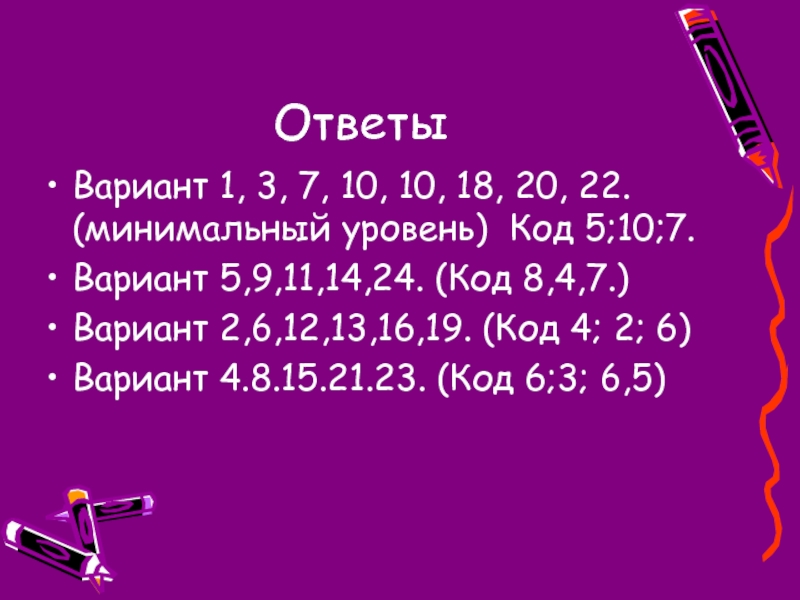 Ответы

• Вариант 1, 3, 7, 10, 10, 18, 20, 22. (минимальный уровень) Код 5;10;7.
• Вариант 5,9,11,14,24. (Код 8,4,7.)
• Вариант 2,6,12,13,16,19. (Код 4; 2; 6)
• Вариант 4.8.15.21.23. (Код 6;3; 6,5)